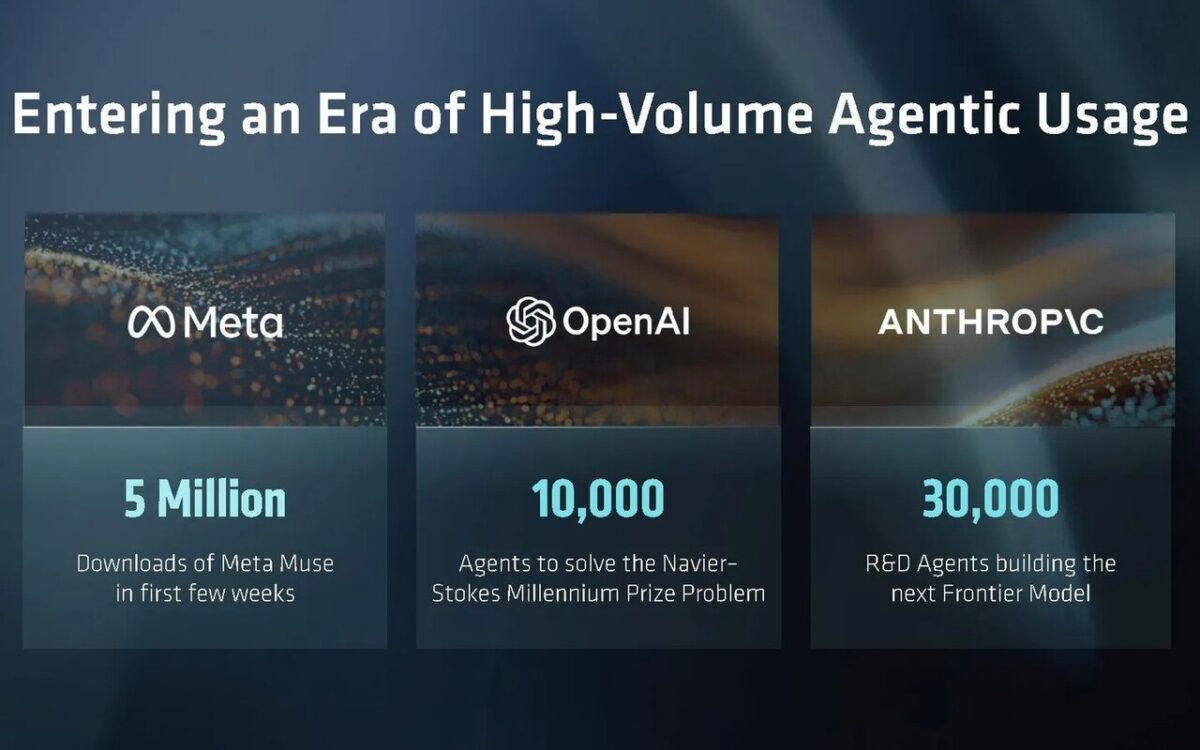 Entering an Era of High-Volume Agentic Usage

Meta

5 Million

Downloads of Meta Muse in first few weeks

OpenAI

10,000

Agents to solve the Navier-Stokes Millennium Prize Problem

ANTHROP\C

30,000

R&D Agents building the next Frontier Model